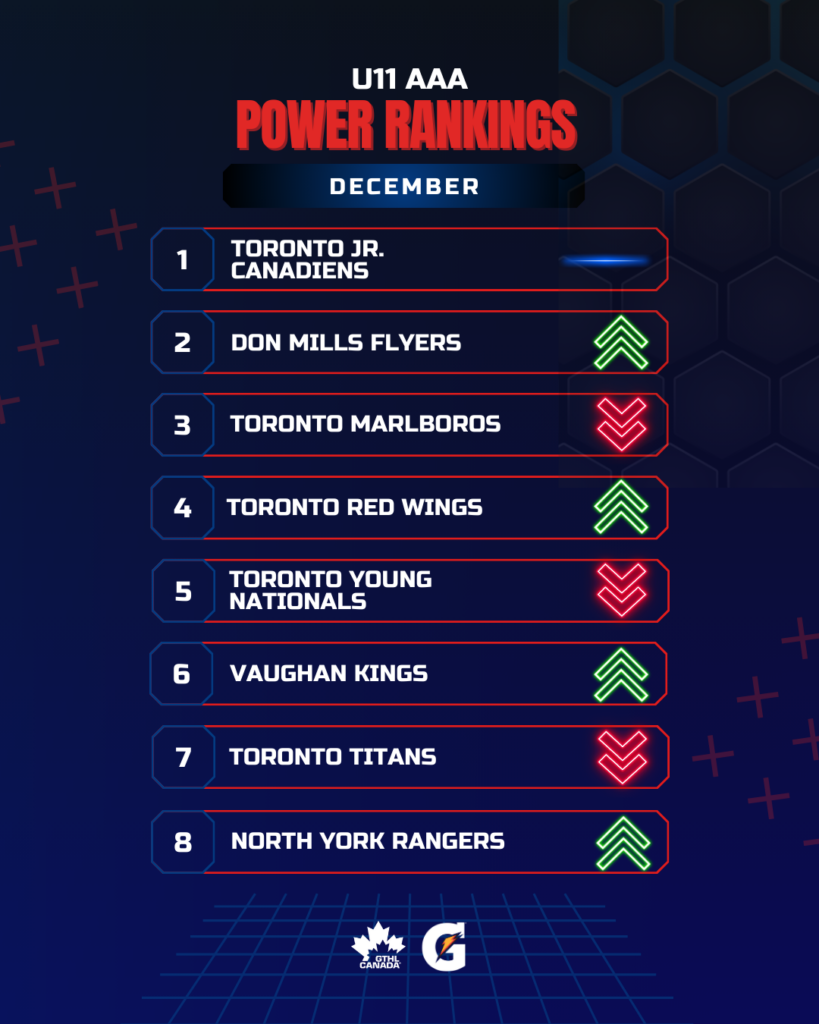 U11 AAA
POWER RANKINGS

DECEMBER

1 TORONTO JR. CANADIENS

2 DON MILLS FLYERS

3 TORONTO MARLBOROS

4 TORONTO RED WINGS

5 TORONTO YOUNG NATIONALS

6 VAUGHAN KINGS

7 TORONTO TITANS

8 NORTH YORK RANGERS

GTHL CANADA
G